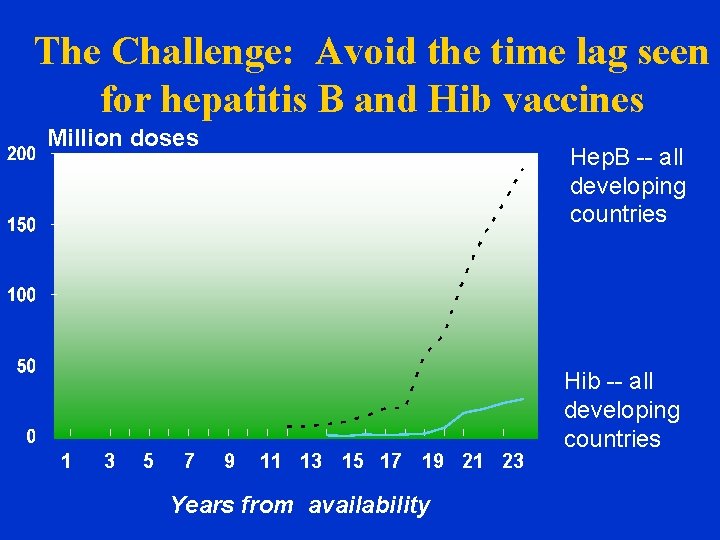 The Challenge: Avoid the time lag seen for hepatitis B and Hib vaccines

Million doses

200
150
100
50
0

1 3 5 7 9 11 13 15 17 19 21 23

Years from availability

HepB -- all developing countries

Hib -- all developing countries